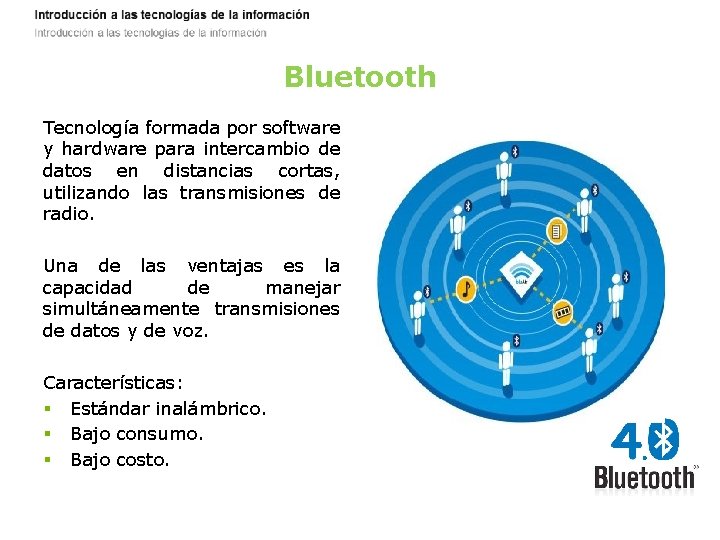 Introducción a las tecnologías de la información
Introducción a las tecnologías de la información

Bluetooth

Tecnología formada por software y hardware para intercambio de datos en distancias cortas, utilizando las transmisiones de radio.

Una de las ventajas es la capacidad de manejar simultáneamente transmisiones de datos y de voz.

Características:
▪ Estándar inalámbrico.
▪ Bajo consumo.
▪ Bajo costo.

4.0
Bluetooth